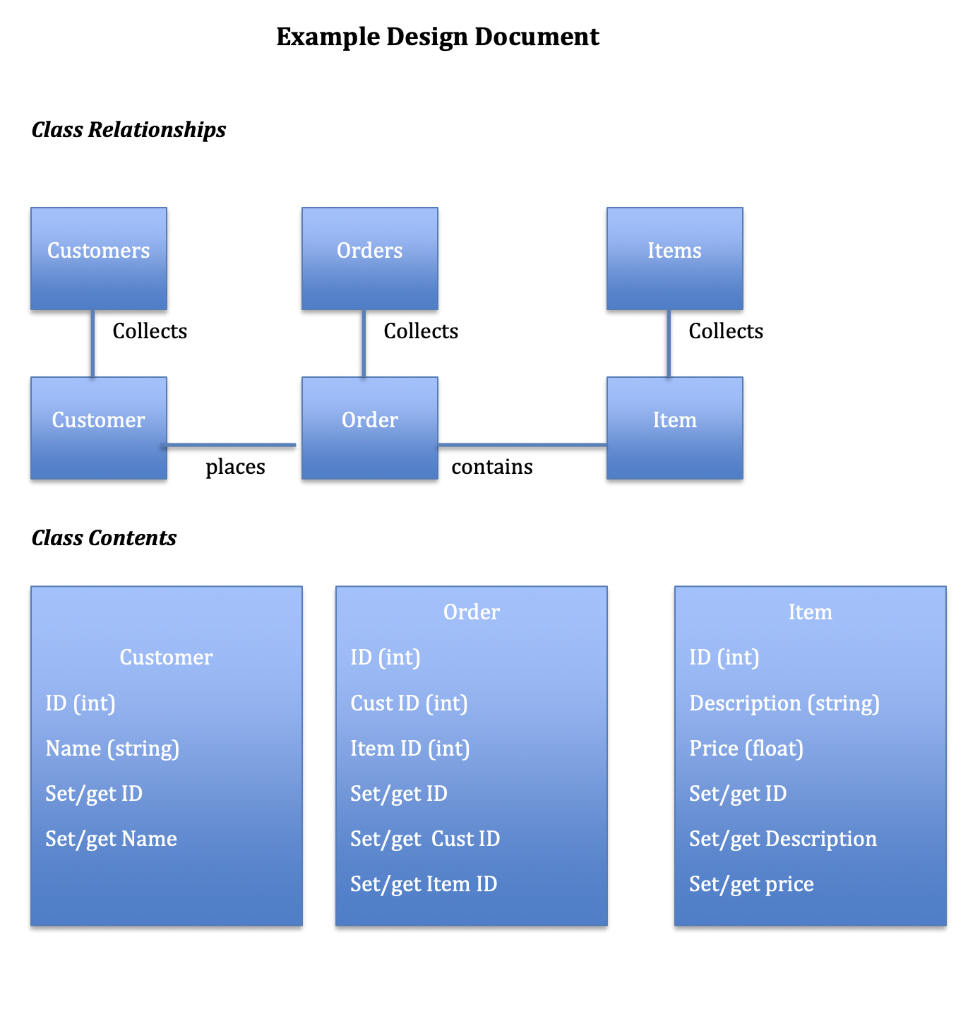 Example Design Document

Class Relationships

Customers

Orders

Items

Collects

Collects

Collects

Customer

Order

Item

places

contains

Class Contents

Customer
ID (int)
Name (string)
Set/get ID
Set/get Name

Order
ID (int)
Cust ID (int)
Item ID (int)
Set/get ID
Set/get Cust ID
Set/get Item ID

Item
ID (int)
Description (string)
Price (float)
Set/get ID
Set/get Description
Set/get price